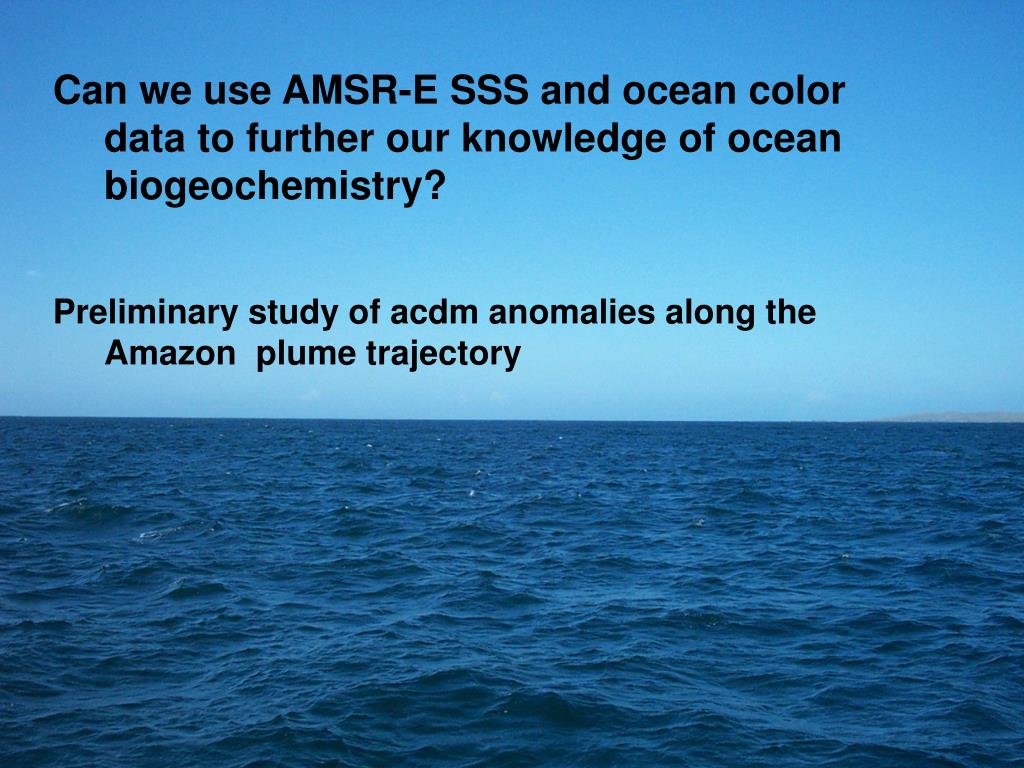 Can we use AMSR-E SSS and ocean color data to further our knowledge of ocean biogeochemistry?

Preliminary study of acdm anomalies along the Amazon plume trajectory